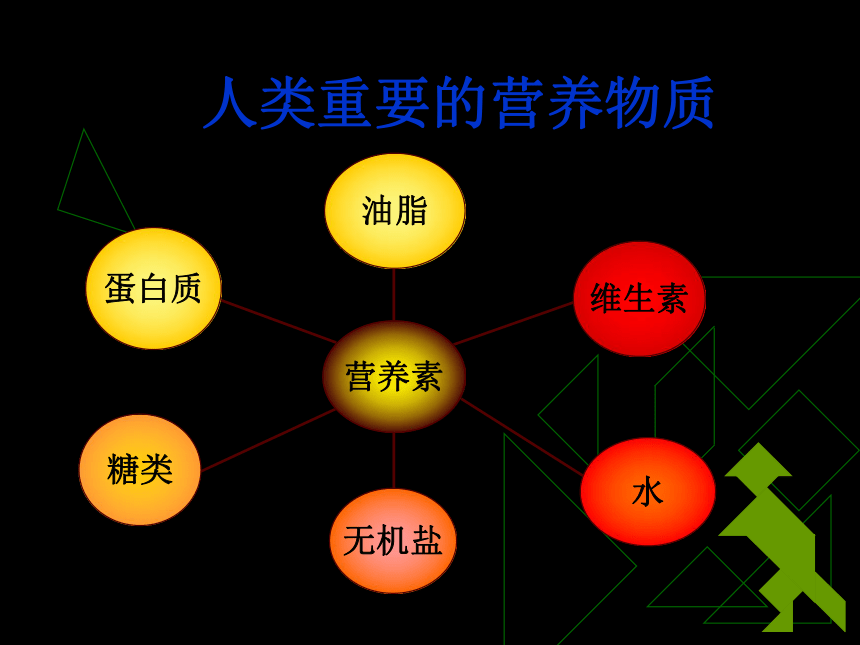 人类重要的营养物质

油脂

蛋白质

维生素

营养素

糖类

水

无机盐